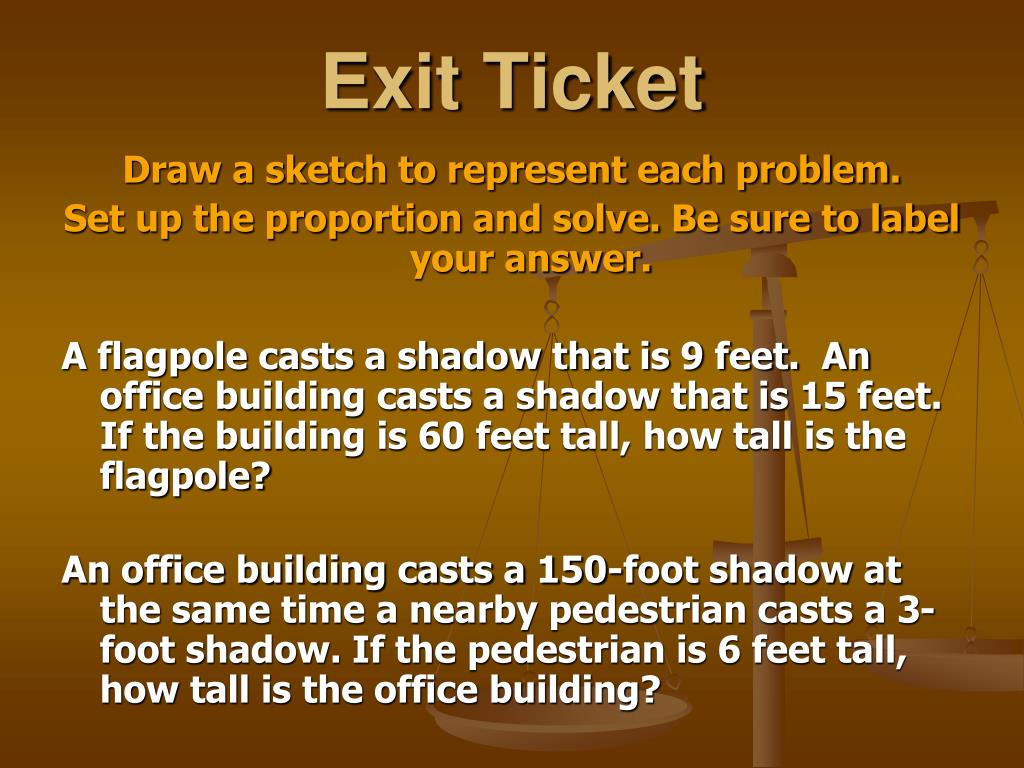 Exit Ticket

Draw a sketch to represent each problem.

Set up the proportion and solve. Be sure to label your answer.

A flagpole casts a shadow that is 9 feet. An office building casts a shadow that is 15 feet. If the building is 60 feet tall, how tall is the flagpole?

An office building casts a 150-foot shadow at the same time a nearby pedestrian casts a 3-foot shadow. If the pedestrian is 6 feet tall, how tall is the office building?